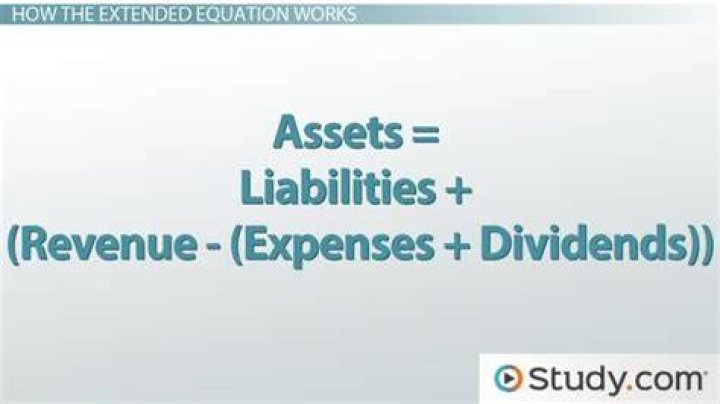 HOW THE EXTENDED EQUATION WORKS

Assets =
Liabilities +
(Revenue - (Expenses + Dividends))

Study.com